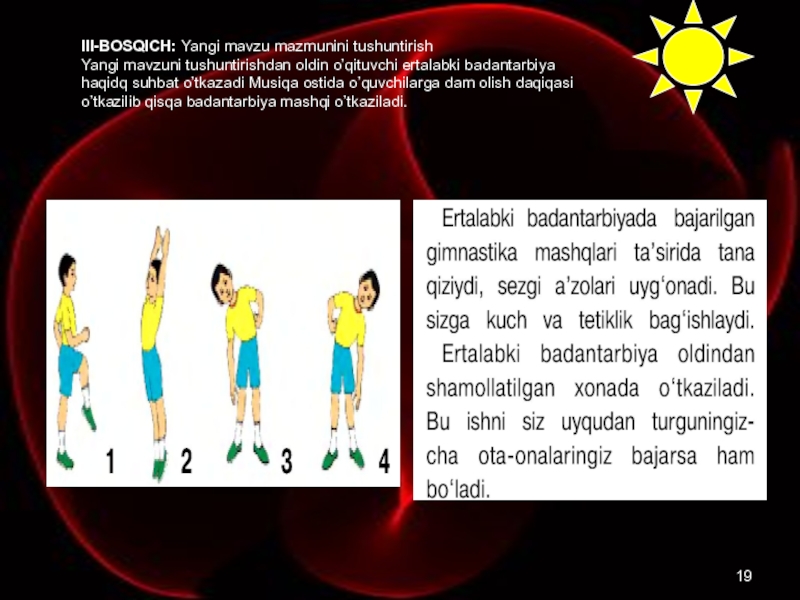 III-BOSQICH: Yangi mavzu mazmunini tushuntirish
Yangi mavzuni tushuntirishdan oldin o'qituvchi ertalabki badantarbiya haqidq suhbat o'tkazadi Musiqa ostida o'quvchilarga dam olish daqiqasi o'tkazilib qisqa badantarbiya mashqi o'tkaziladi.

1 2 3 4

Ertalabki badantarbiyada bajarilgan gimnastika mashqlari ta'sirida tana qiziydi, sezgi a'zolari uyg'onadi. Bu sizga kuch va tetiklik bag'ishlaydi.

Ertalabki badantarbiya oldindan shamollatilgan xonada o'tkaziladi. Bu ishni siz uyqudan turguningizcha ota-onalaringiz bajarsa ham bo'ladi.

19